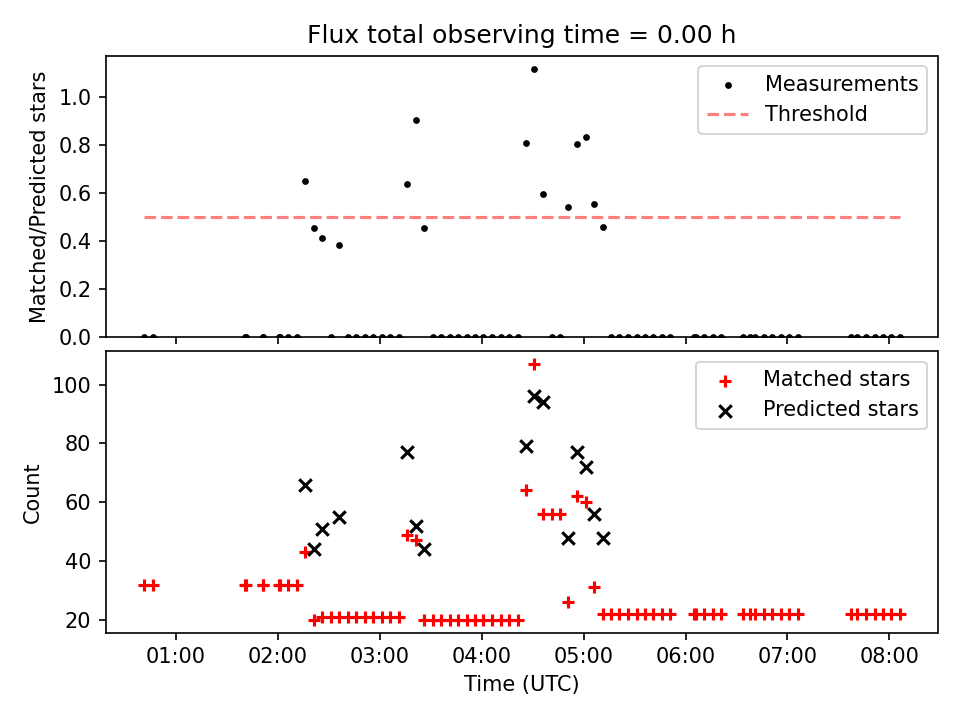 Flux total observing time = 0.00 h

Matched/Predicted stars

1.0
0.8
0.6
0.4
0.2
0.0

Measurements
Threshold

Count

100
80
60
40
20

Matched stars
Predicted stars

01:00 02:00 03:00 04:00 05:00 06:00 07:00 08:00

Time (UTC)